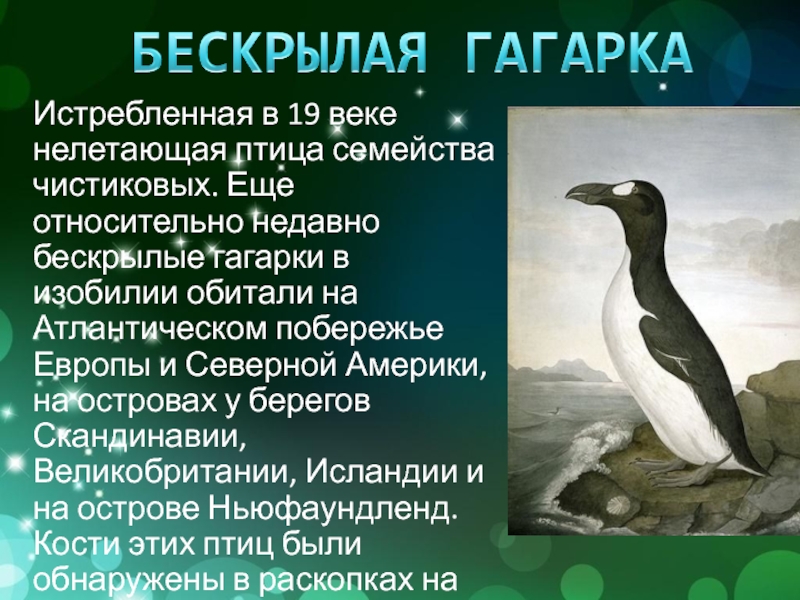 БЕСКРЫЛАЯ ГАГАРКА

Истребленная в 19 веке нелетающая птица семейства чистиковых. Еще относительно недавно бескрылые гагарки в изобилии обитали на Атлантическом побережье Европы и Северной Америки, на островах у берегов Скандинавии, Великобритании, Исландии и на острове Ньюфаундленд. Кости этих птиц были обнаружены в раскопках на